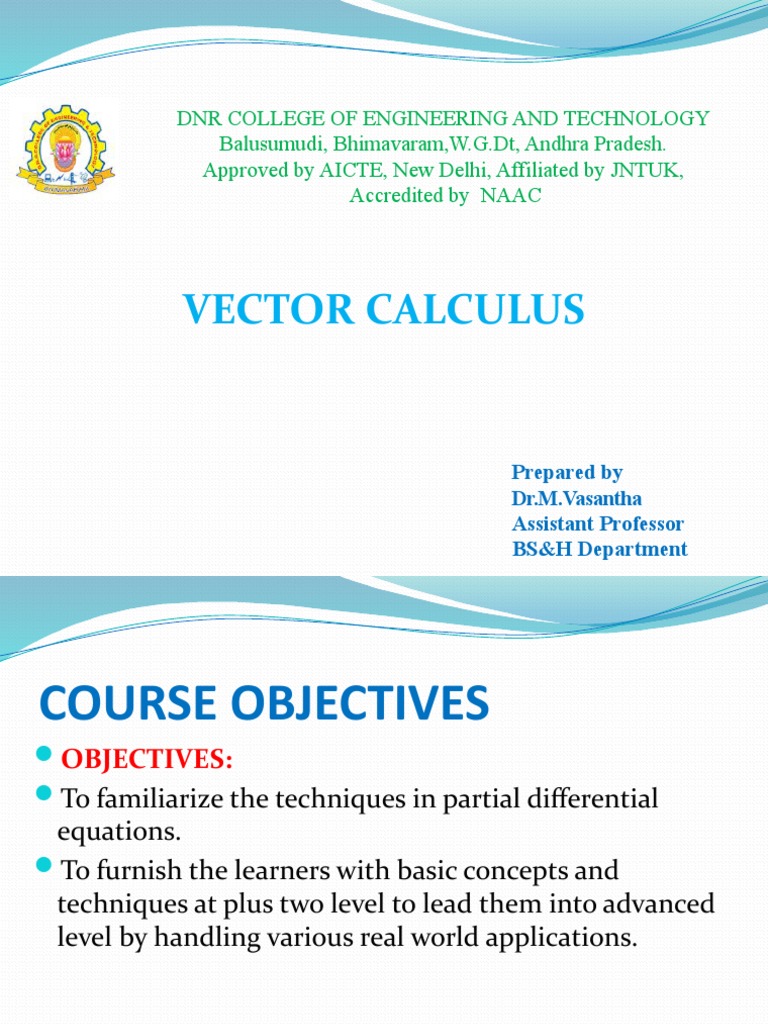 DNR COLLEGE OF ENGINEERING AND TECHNOLOGY
Balusumudi, Bhimavaram,W.G.Dt, Andhra Pradesh.
Approved by AICTE, New Delhi, Affiliated by JNTUK,
Accredited by NAAC

VECTOR CALCULUS

Prepared by
Dr.M.Vasantha
Assistant Professor
BS&H Department

COURSE OBJECTIVES

OBJECTIVES:

To familiarize the techniques in partial differential equations.

To furnish the learners with basic concepts and techniques at plus two level to lead them into advanced level by handling various real world applications.